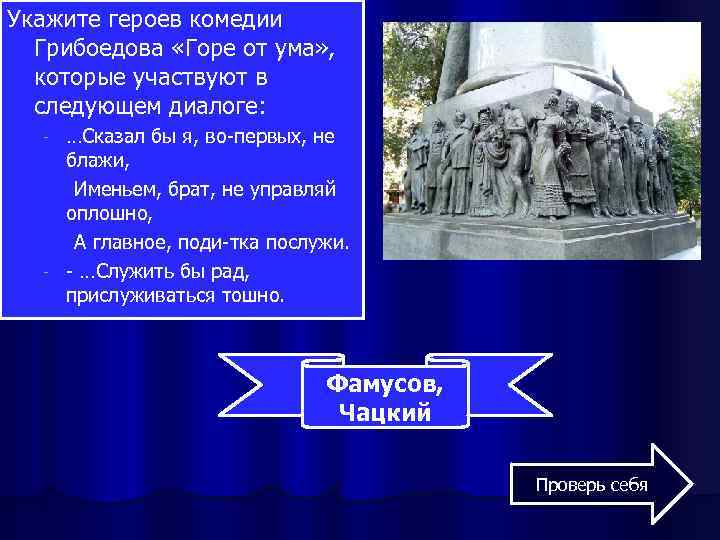 Укажите героев комедии Грибоедова «Горе от ума», которые участвуют в следующем диалоге:

- …Сказал бы я, во-первых, не блажи,

Именьем, брат, не управляй оплошно,

А главное, поди-тка послужи.

- - …Служить бы рад, прислуживаться тошно.

Фамусов, Чацкий

Проверь себя